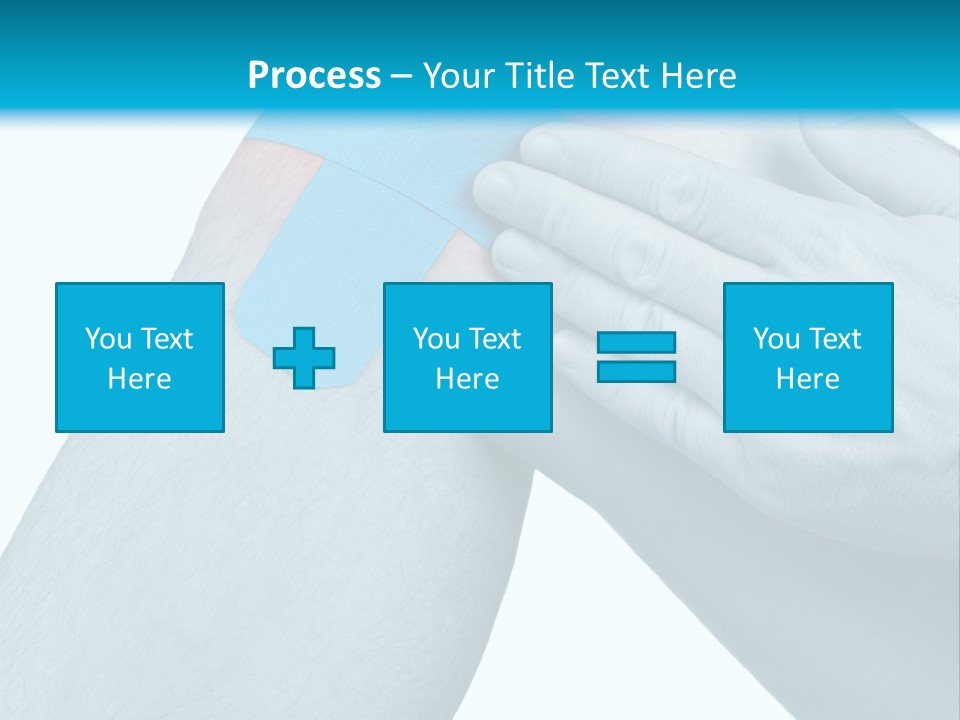 Process – Your Title Text Here

You Text Here

You Text Here

You Text Here